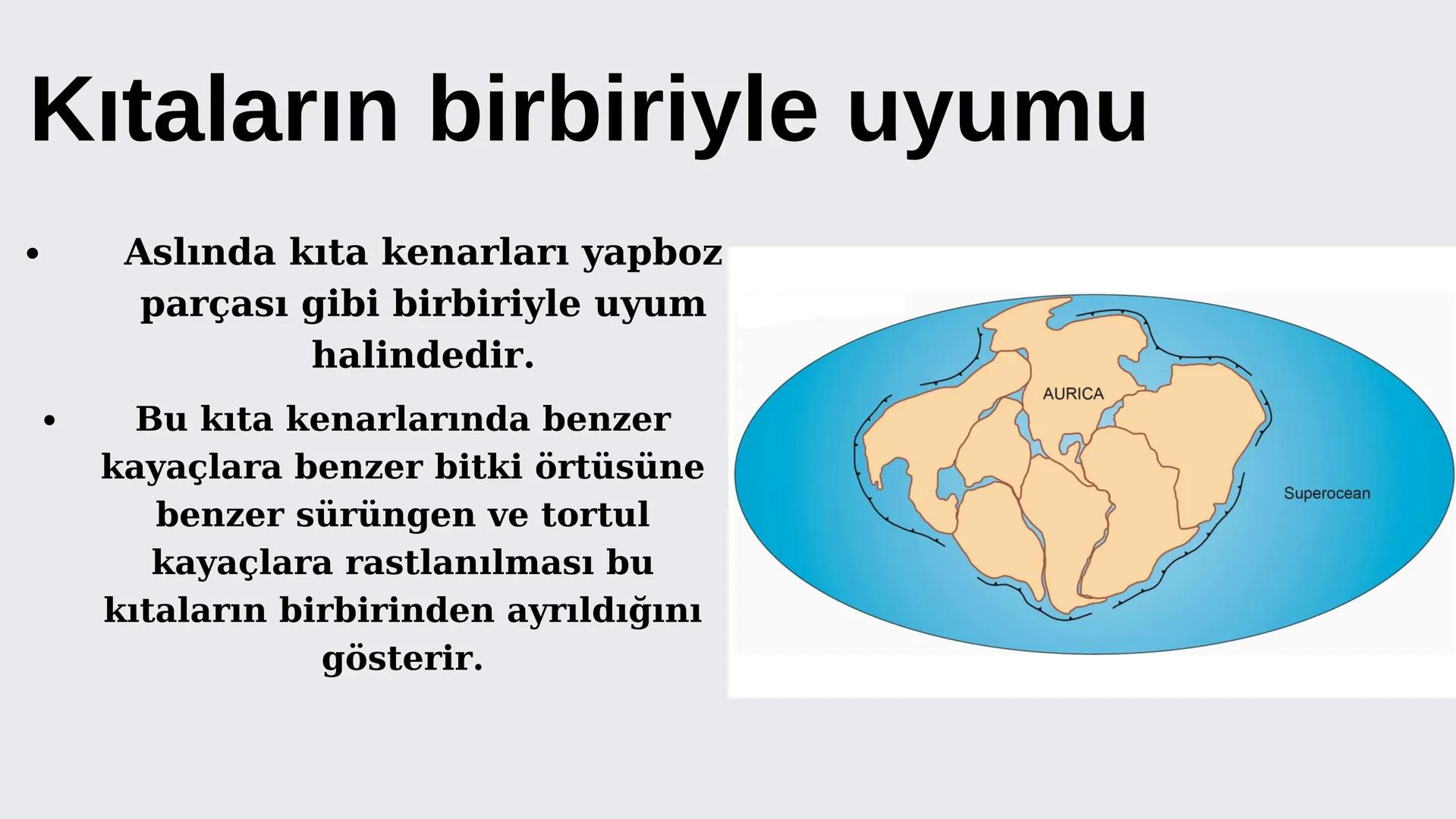 Kıtaların birbiriyle uyumu

• Aslında kıta kenarları yapboz parçası gibi birbiriyle uyum halindedir.

• Bu kıta kenarlarında benzer kayaçlara benzer bitki örtüsüne benzer sürüngen ve tortul kayaçlara rastlanılması bu kıtaların birbirinden ayrıldığını gösterir.

AURICA

Superocean